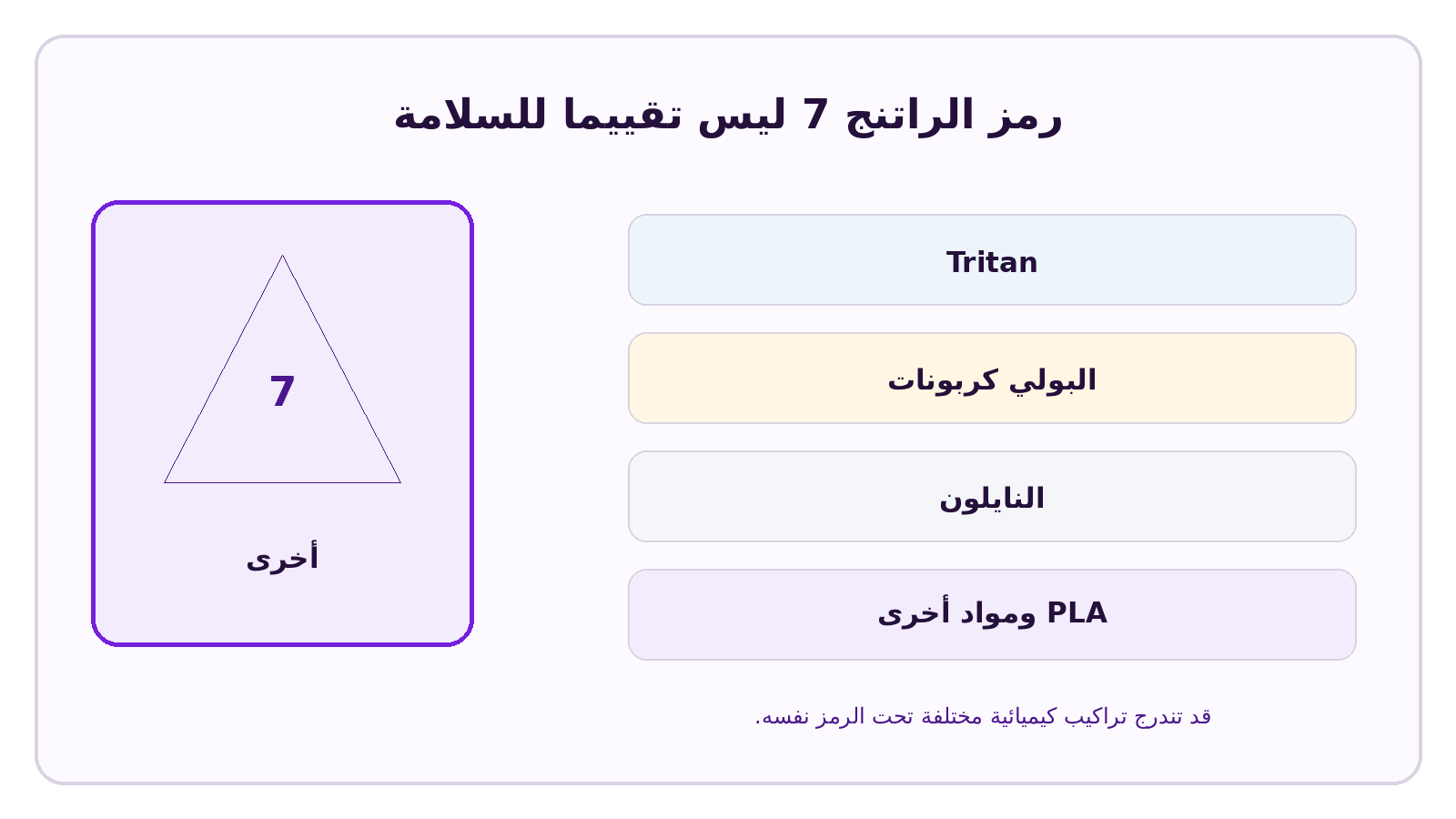 رمز الراتنج 7 ليس تقييما للسلامة

Tritan

البولي كربونات

النايلون

PLA ومواد أخرى

قد تندرج تراكيب كيميائية مختلفة تحت الرمز نفسه.

7

أخرى